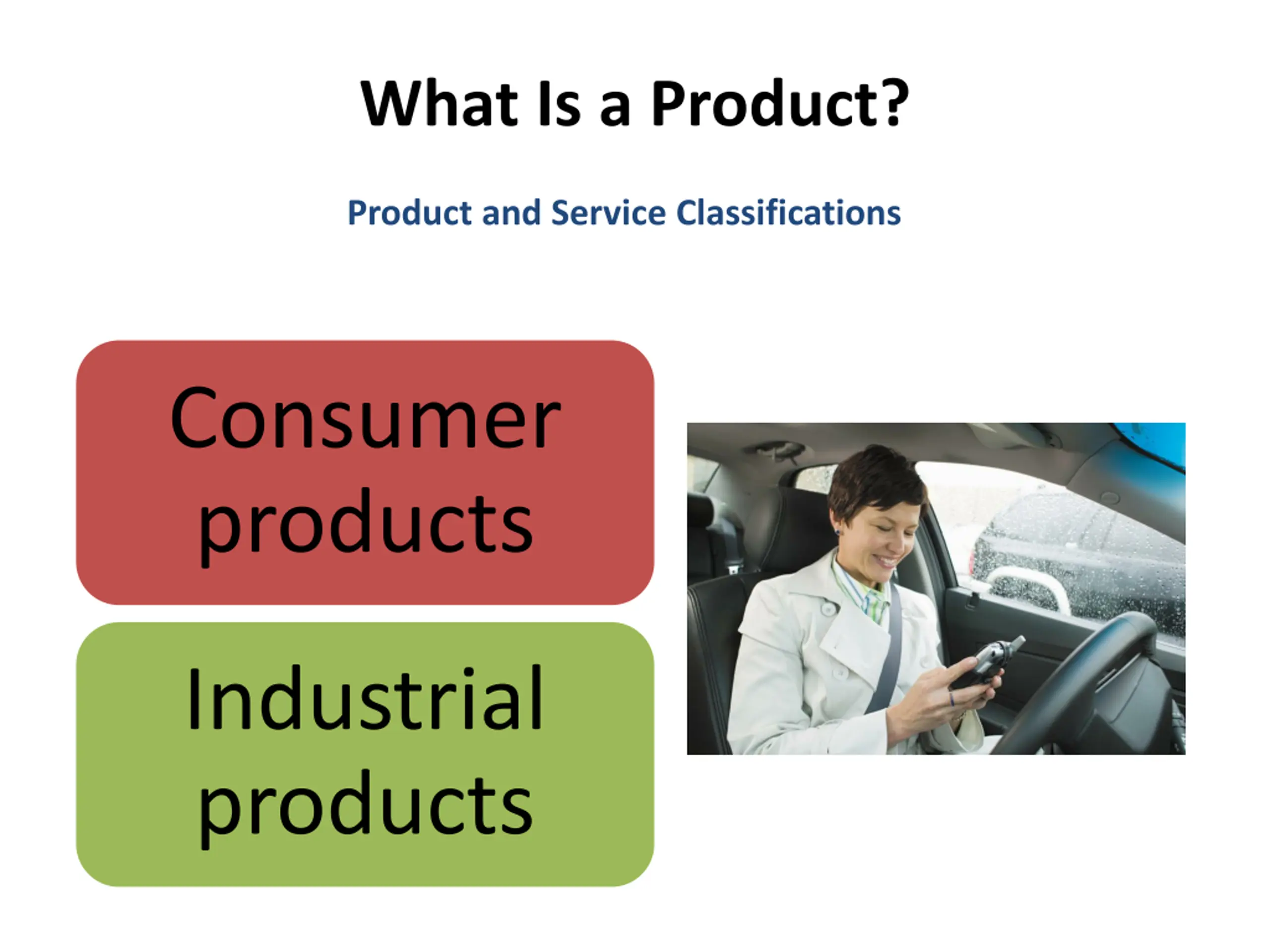 What Is a Product?

Product and Service Classifications

Consumer products

Industrial products